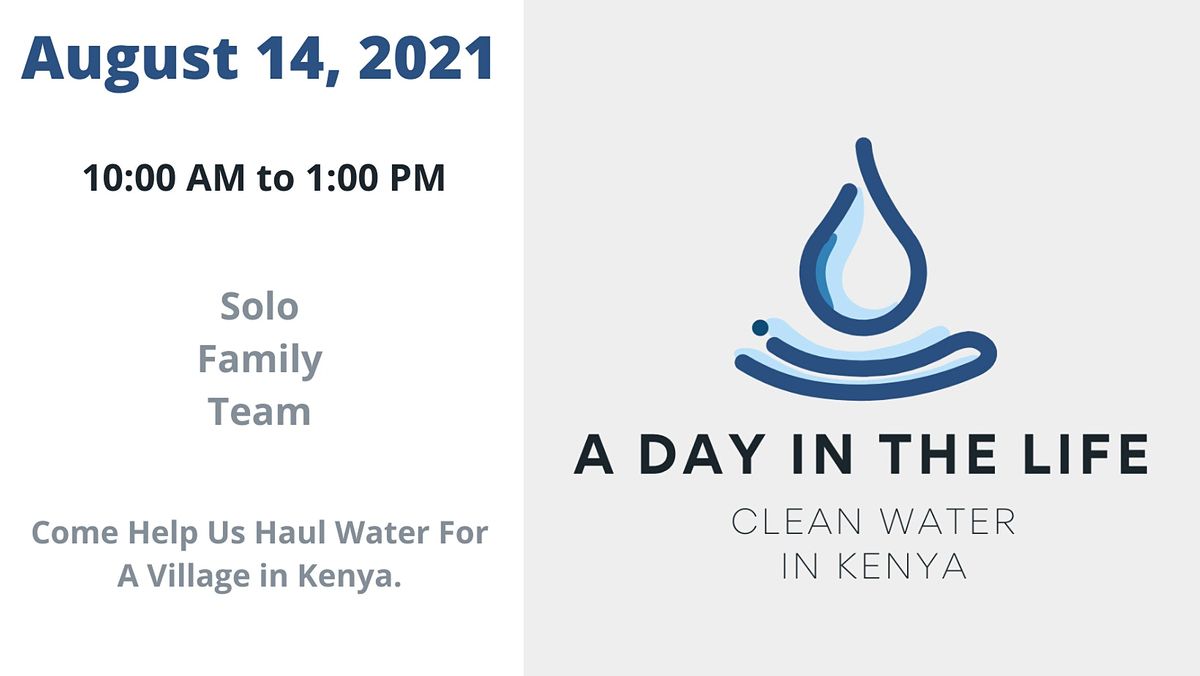 August 14, 2021

10:00 AM to 1:00 PM

Solo
Family
Team

Come Help Us Haul Water For A Village in Kenya.

A DAY IN THE LIFE

CLEAN WATER
IN KENYA